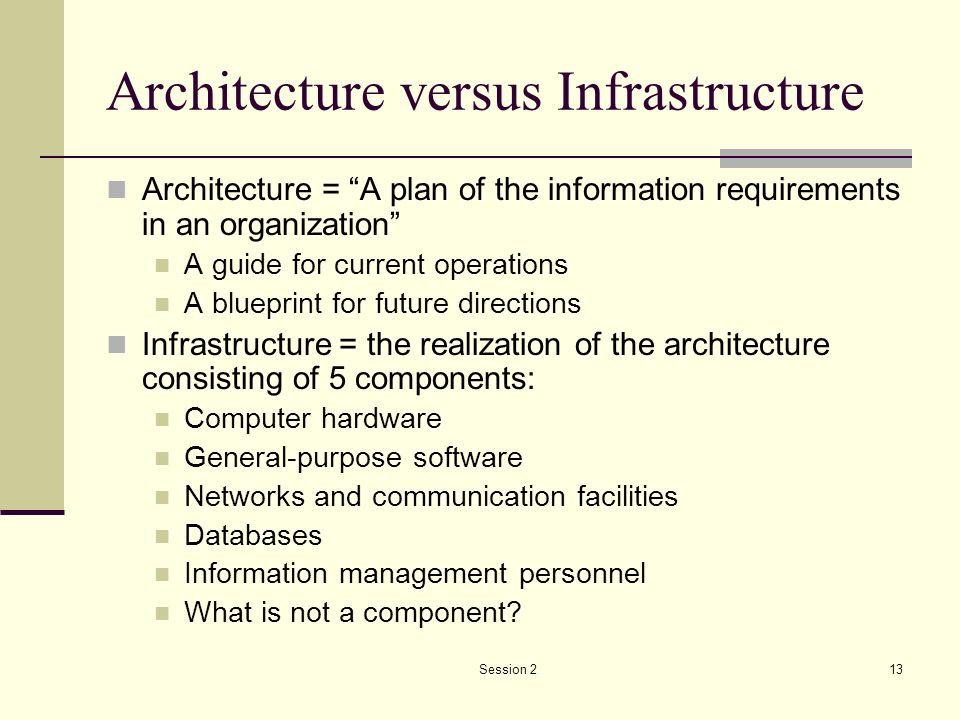 Architecture versus Infrastructure

Architecture = “A plan of the information requirements in an organization”

A guide for current operations

A blueprint for future directions

Infrastructure = the realization of the architecture consisting of 5 components:

Computer hardware

General-purpose software

Networks and communication facilities

Databases

Information management personnel

What is not a component?

Session 2

13